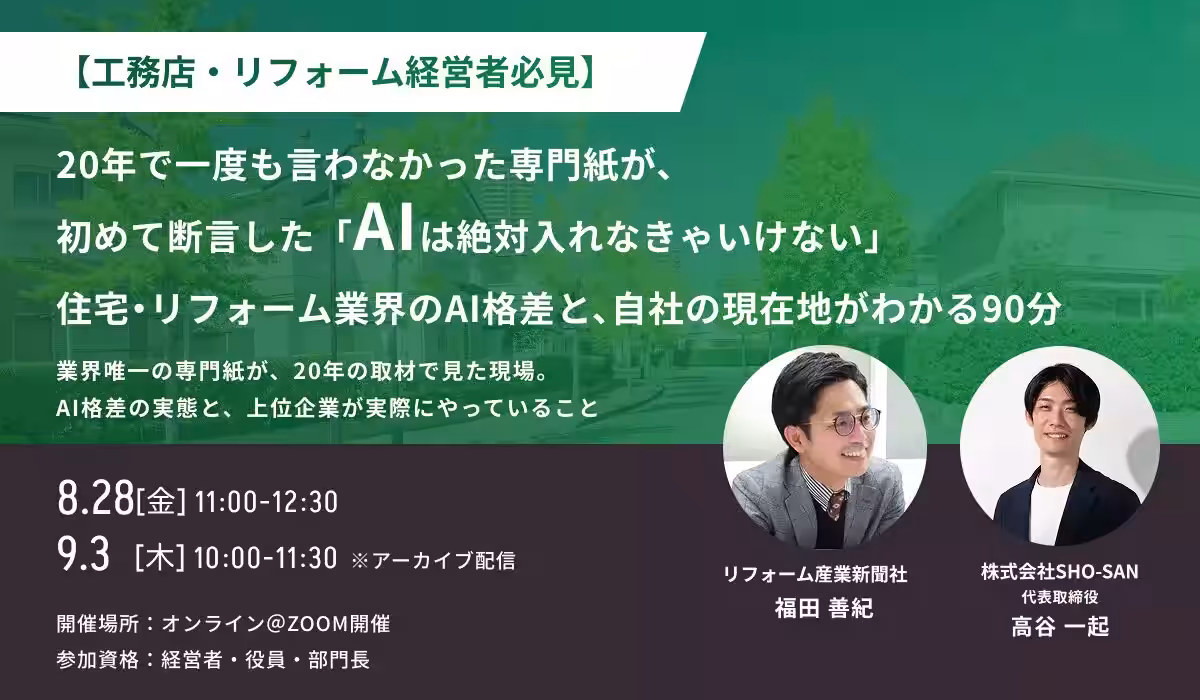 【工務店・リフォーム経営者必見】

20年で一度も言わなかった専門紙が、
初めて断言した「AIは絶対入れなきゃいけない」
住宅・リフォーム業界のAI格差と、自社の現在地がわかる90分

業界唯一の専門紙が、20年の取材で見た現場。
AI格差の実態と、上位企業が実際にやっていること

8.28[金] 11:00-12:30
9.3 [木] 10:00-11:30 ※アーカイブ配信

開催場所：オンライン＠ZOOM開催
参加資格：経営者・役員・部門長

リフォーム産業新聞社
福田 善紀

株式会社SHO-SAN
代表取締役
高谷 一起